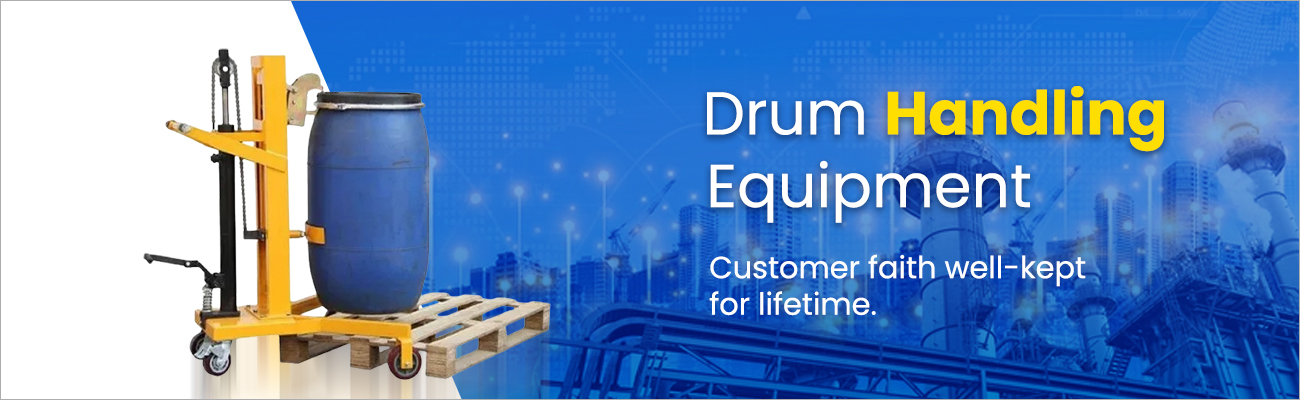 Drum Handling Equipment

Customer faith well-kept for lifetime.